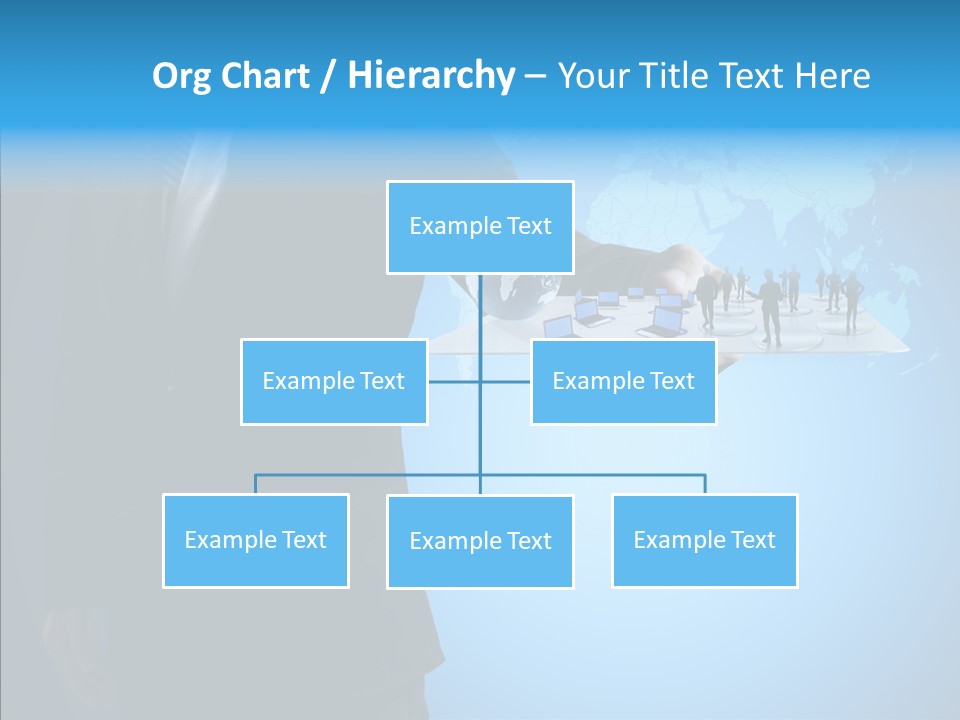 Org Chart / Hierarchy – Your Title Text Here

Example Text

Example Text

Example Text

Example Text

Example Text

Example Text